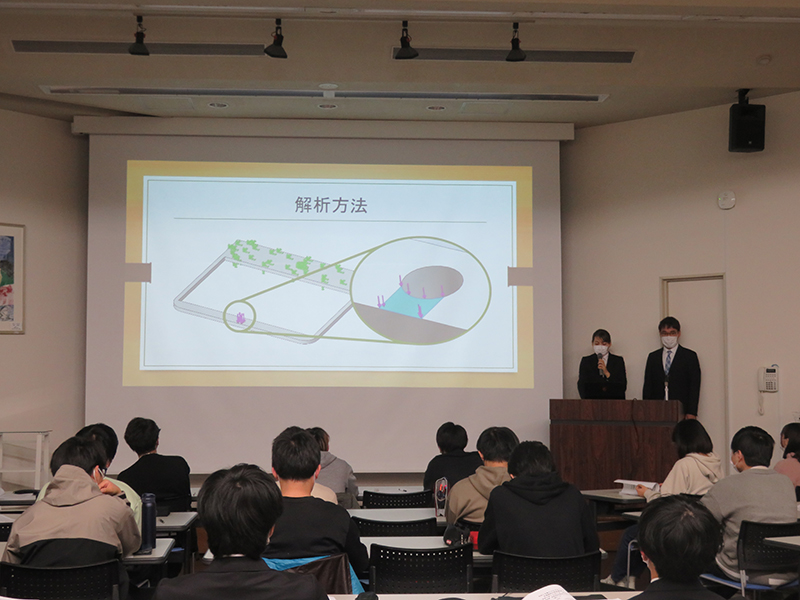 解析方法